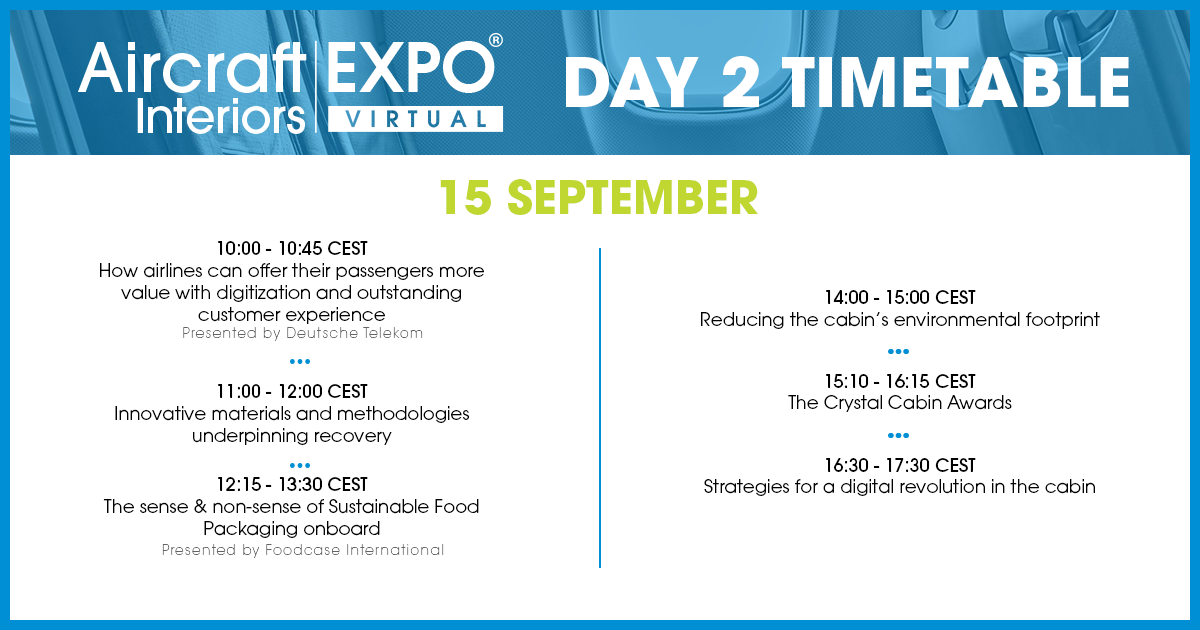 Aircraft Interiors EXPO® VIRTUAL

DAY 2 TIMETABLE

15 SEPTEMBER

10:00 - 10:45 CEST
How airlines can offer their passengers more value with digitization and outstanding customer experience
Presented by Deutsche Telekom

•••

11:00 - 12:00 CEST
Innovative materials and methodologies underpinning recovery

•••

12:15 - 13:30 CEST
The sense & non-sense of Sustainable Food Packaging onboard
Presented by Foodcase International

14:00 - 15:00 CEST
Reducing the cabin's environmental footprint

•••

15:10 - 16:15 CEST
The Crystal Cabin Awards

•••

16:30 - 17:30 CEST
Strategies for a digital revolution in the cabin